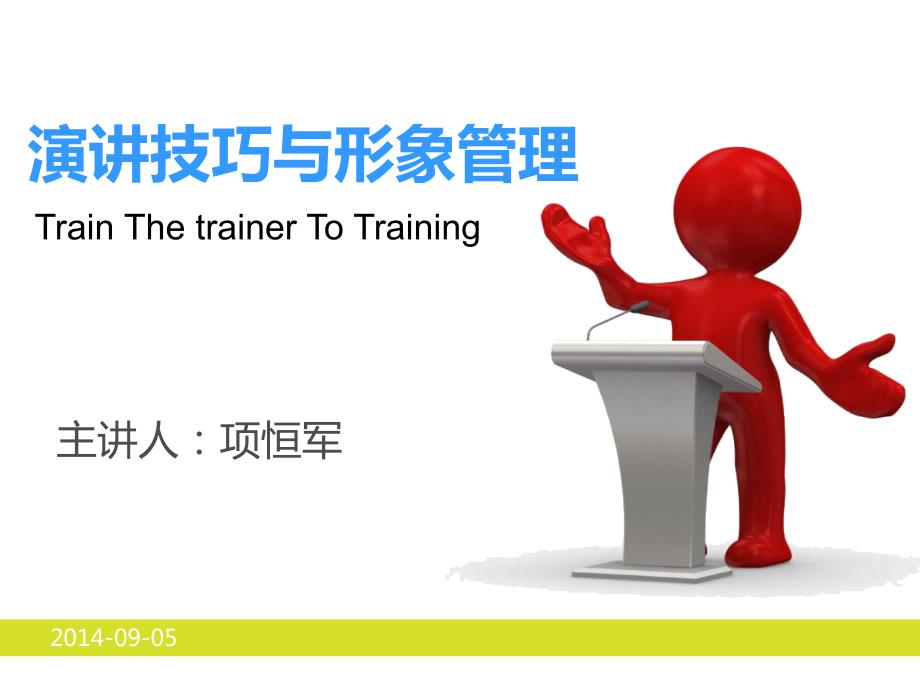 演讲技巧与形象管理

Train The trainer To Training

主讲人：项恒军

2014-09-05